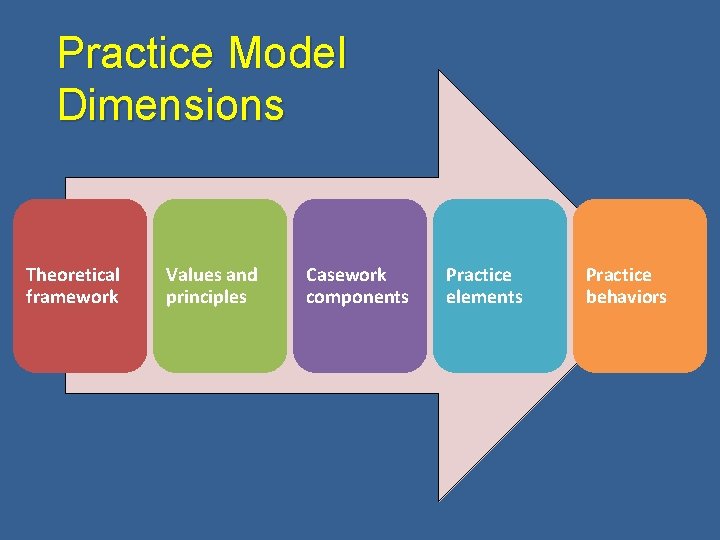 Practice Model Dimensions

Theoretical framework

Values and principles

Casework components

Practice elements

Practice behaviors